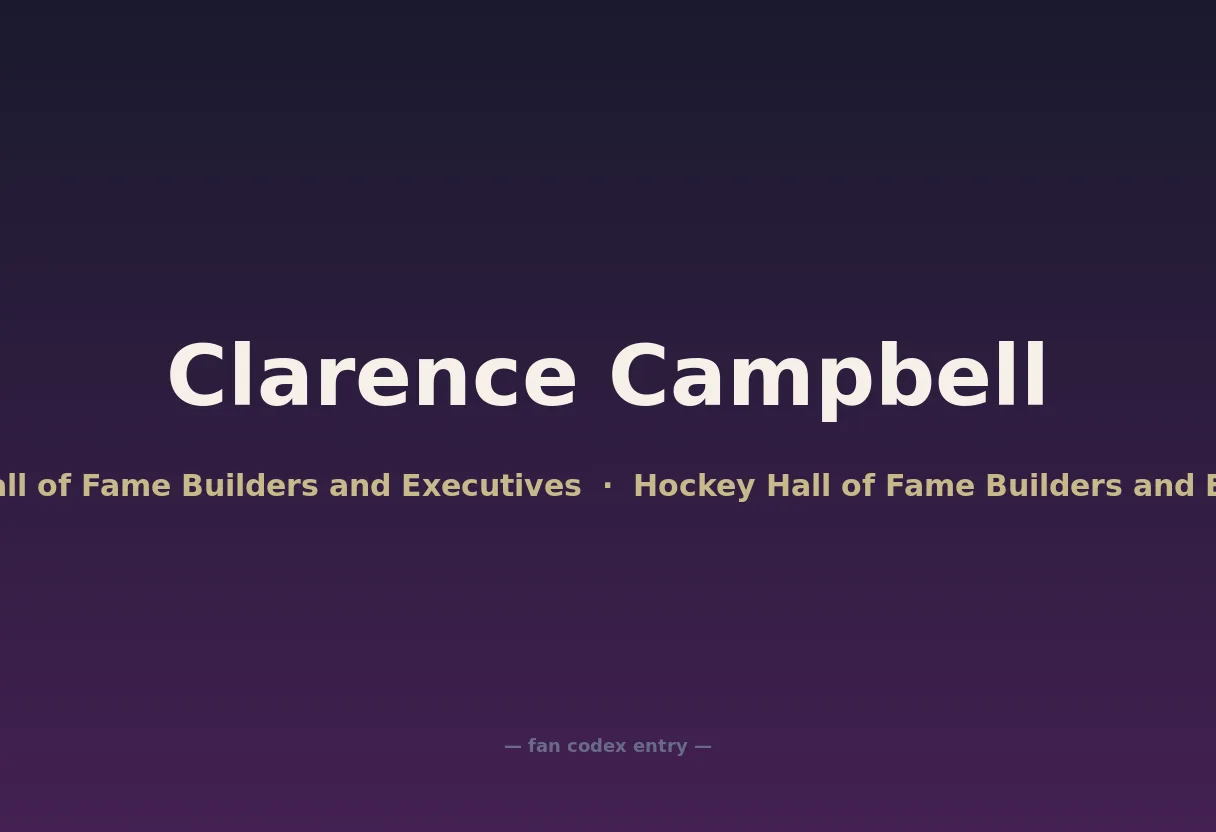 Clarence Campbell

all of Fame Builders and Executives · Hockey Hall of Fame Builders and E

— fan codex entry —